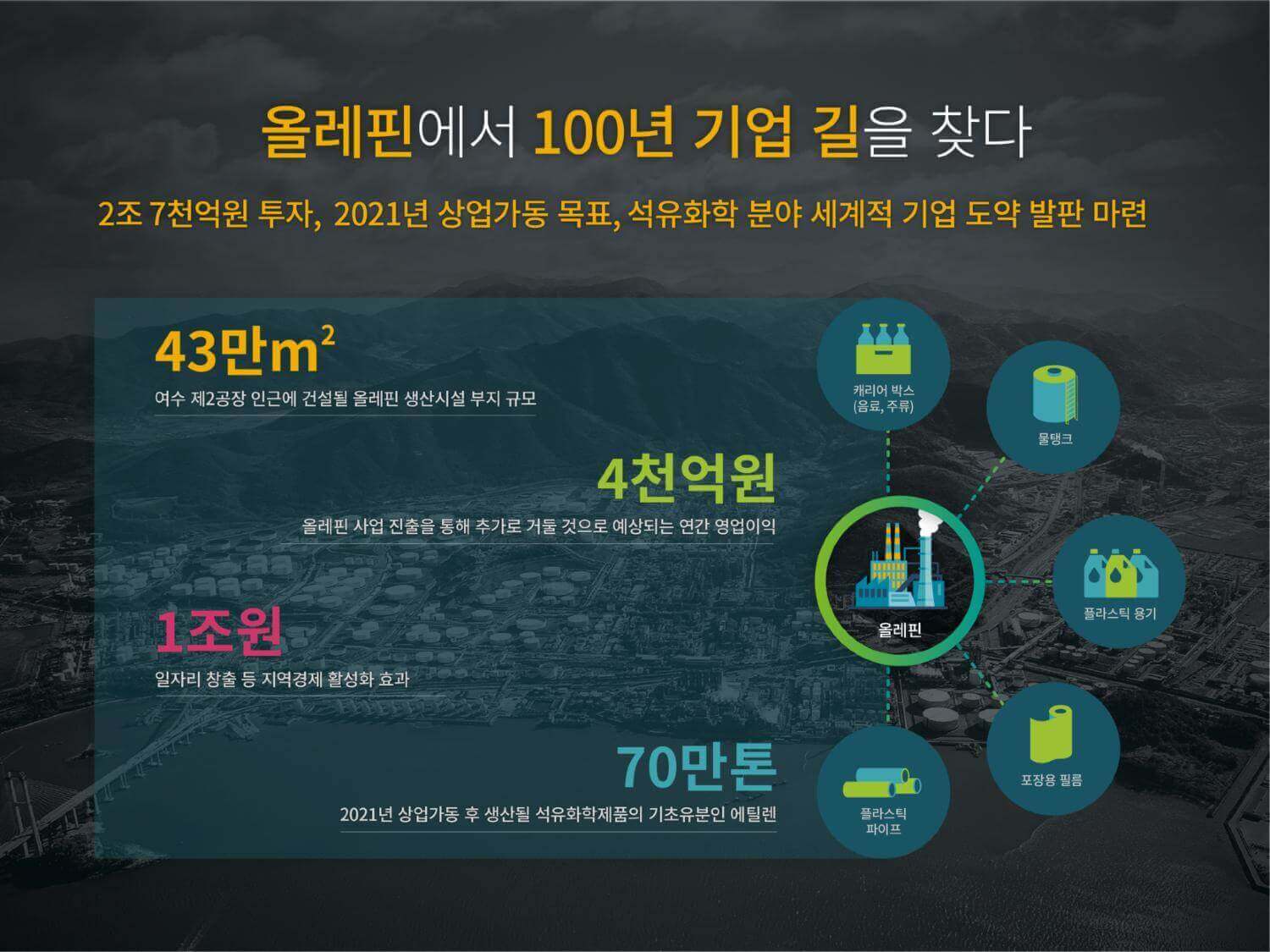 올레핀에서 100년 기업 길을 찾다

2조 7천억원 투자, 2021년 상업가동 목표, 석유화학 분야 세계적 기업 도약 발판 마련

43만$m^2$
여수 제2공장 인근에 건설될 올레핀 생산시설 부지 규모

4천억원
올레핀 사업 진출을 통해 추가로 거둘 것으로 예상되는 연간 영업이익

1조원
일자리 창출 등 지역경제 활성화 효과

70만톤
2021년 상업가동 후 생산될 석유화학제품의 기초유분인 에틸렌

캐리어 박스 (음료, 주류)

물탱크

올레핀

플라스틱 용기

포장용 필름

플라스틱 파이프